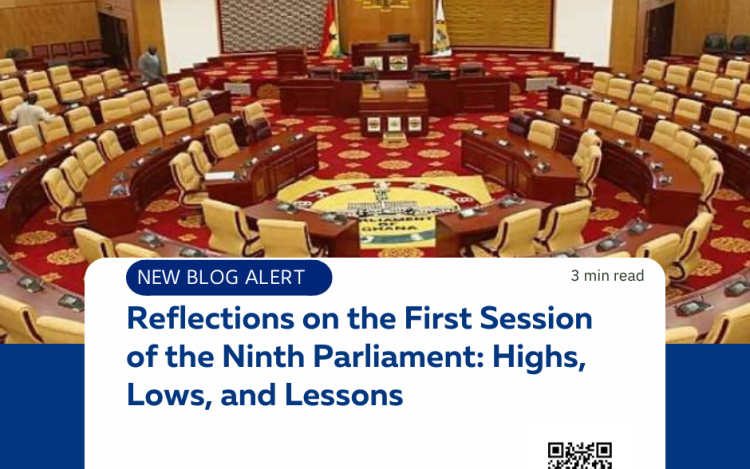 PARLIAMENT OF GHANA

NEW BLOG ALERT

3 min read

Reflections on the First Session of the Ninth Parliament: Highs, Lows, and Lessons